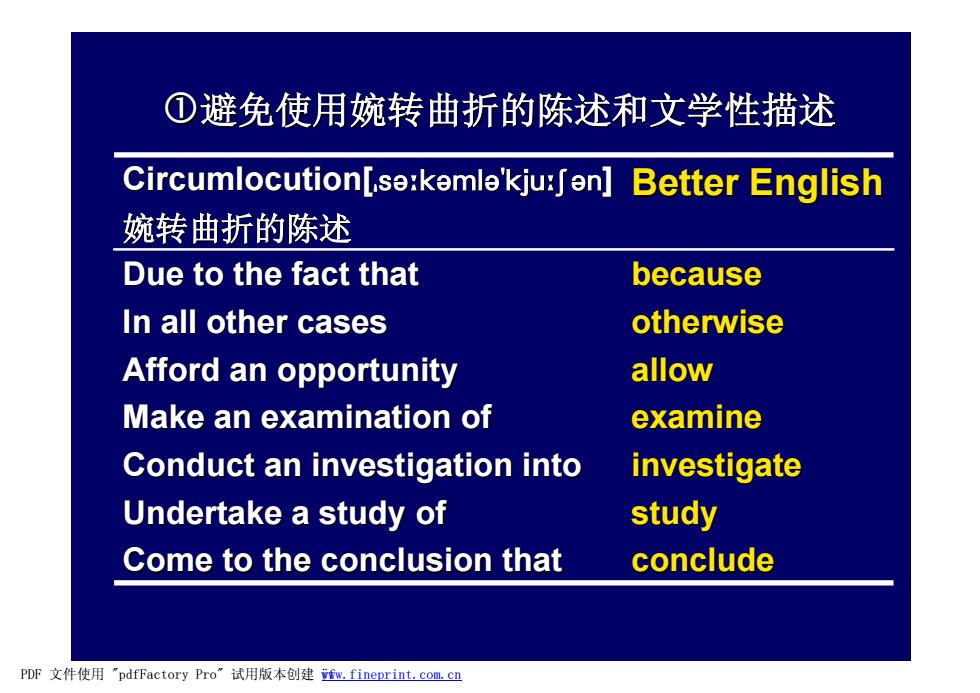 ①避免使用婉转曲折的陈述和文学性描述

| Circumlocution[ˌsəːkəmləˈkjuːʃən] 婉转曲折的陈述 | Better English |
|---|---|
| Due to the fact that | because |
| In all other cases | otherwise |
| Afford an opportunity | allow |
| Make an examination of | examine |
| Conduct an investigation into | investigate |
| Undertake a study of | study |
| Come to the conclusion that | conclude |

PDF 文件使用 "pdfFactory Pro" 试用版本创建 www.fineprint.com.cn